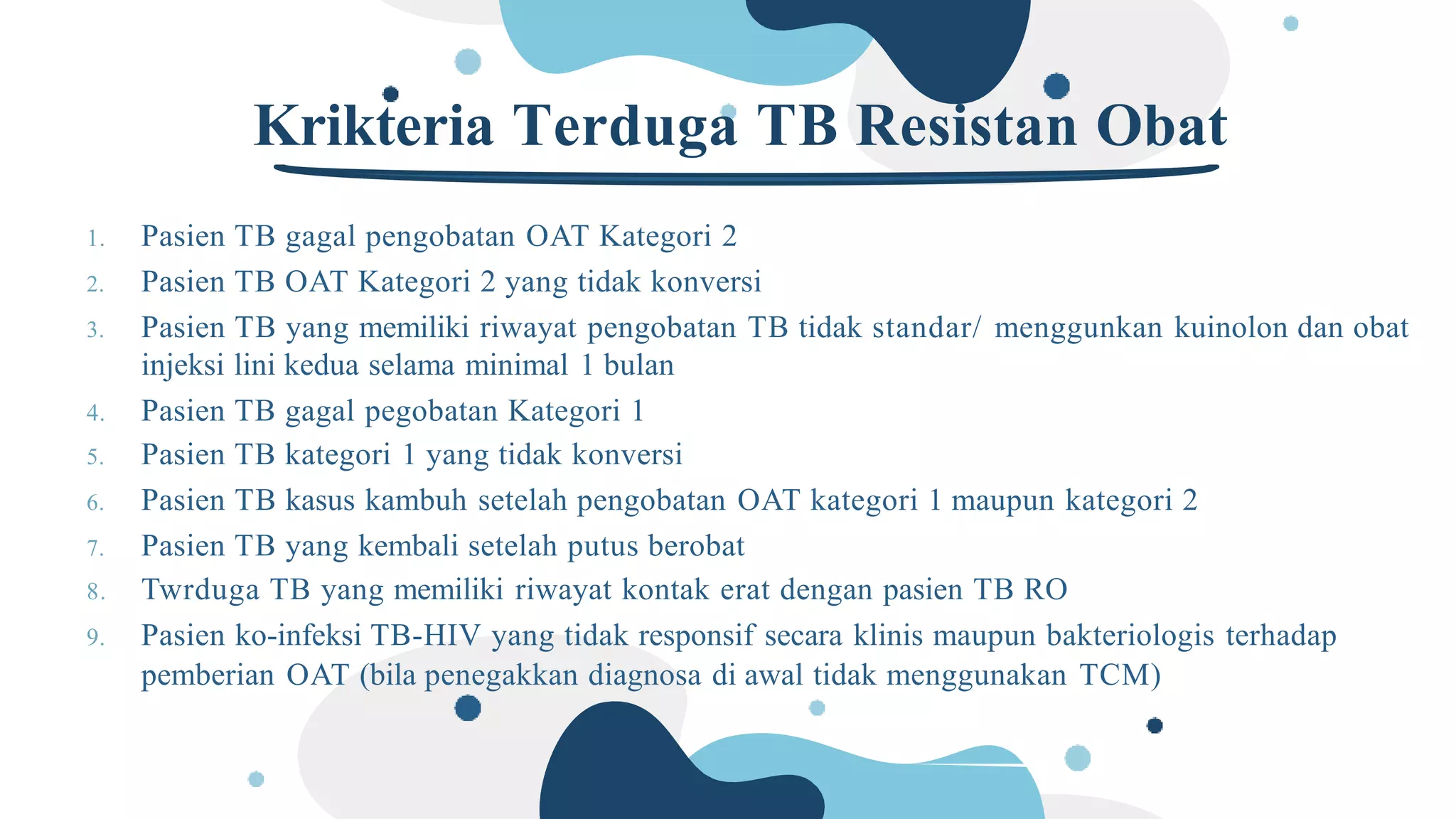 Krikteria Terduga TB Resistan Obat

1. Pasien TB gagal pengobatan OAT Kategori 2
2. Pasien TB OAT Kategori 2 yang tidak konversi
3. Pasien TB yang memiliki riwayat pengobatan TB tidak standar/ menggunkan kuinolon dan obat injeksi lini kedua selama minimal 1 bulan
4. Pasien TB gagal pegobatan Kategori 1
5. Pasien TB kategori 1 yang tidak konversi
6. Pasien TB kasus kambuh setelah pengobatan OAT kategori 1 maupun kategori 2
7. Pasien TB yang kembali setelah putus berobat
8. Twrduga TB yang memiliki riwayat kontak erat dengan pasien TB RO
9. Pasien ko-infeksi TB-HIV yang tidak responsif secara klinis maupun bakteriologis terhadap pemberian OAT (bila penegakkan diagnosa di awal tidak menggunakan TCM)